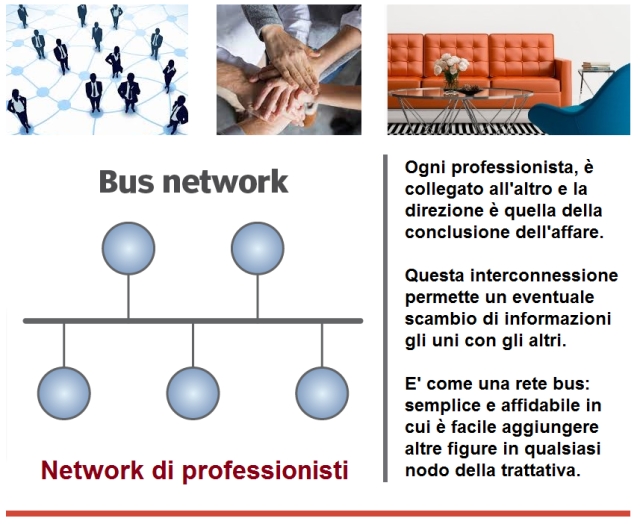 Bus network

Network di professionisti

Ogni professionista, è collegato all'altro e la direzione è quella della conclusione dell'affare.

Questa interconnessione permette un eventuale scambio di informazioni gli uni con gli altri.

E' come una rete bus: semplice e affidabile in cui è facile aggiungere altre figure in qualsiasi nodo della trattativa.